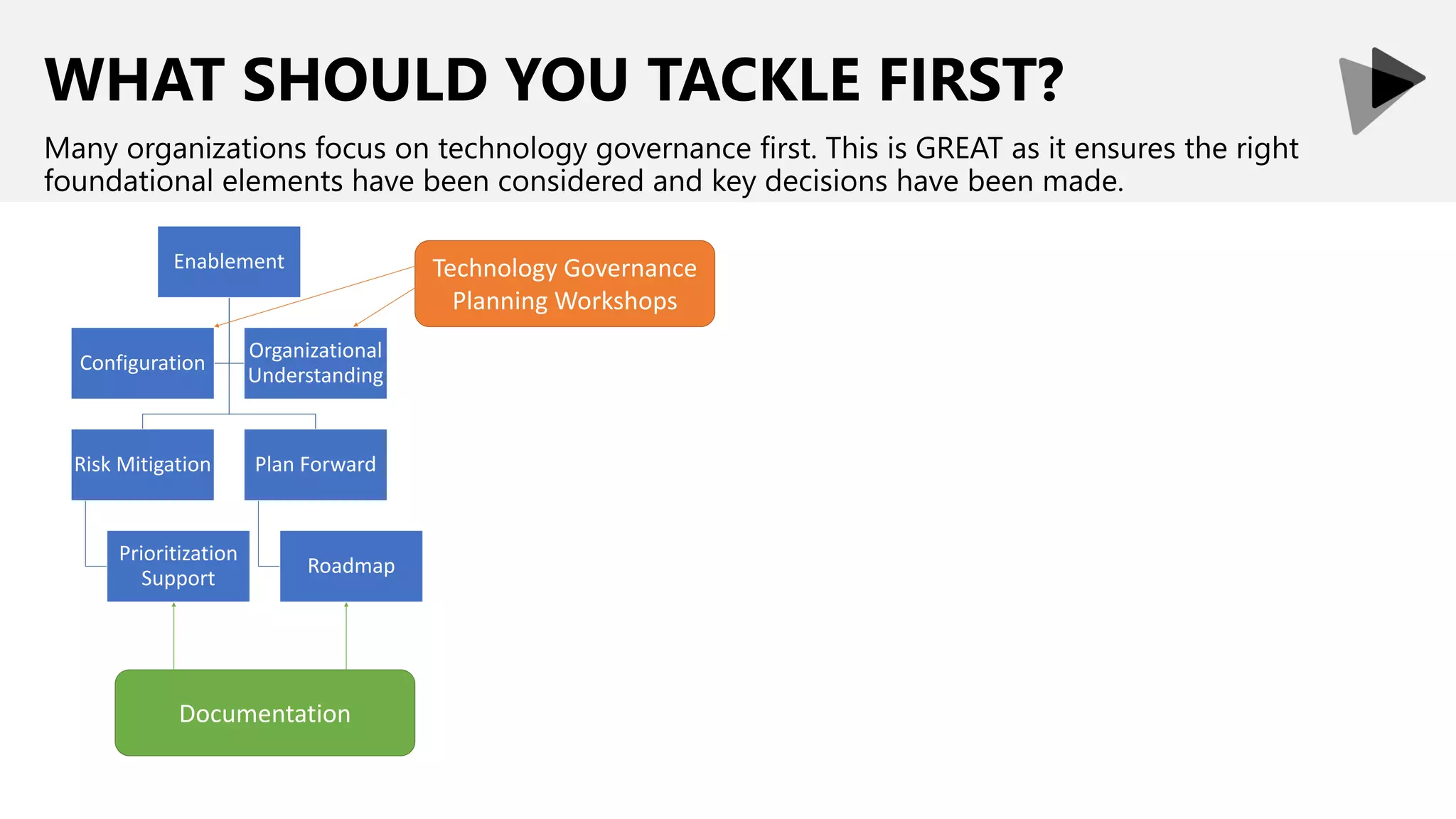 WHAT SHOULD YOU TACKLE FIRST?

Many organizations focus on technology governance first. This is GREAT as it ensures the right foundational elements have been considered and key decisions have been made.

Enablement

Technology Governance Planning Workshops

Configuration

Organizational Understanding

Risk Mitigation

Plan Forward

Prioritization Support

Roadmap

Documentation